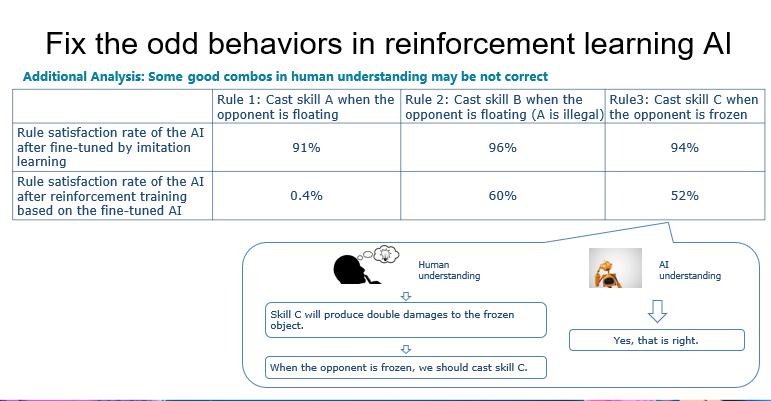 Fix the odd behaviors in reinforcement learning AI

Additional Analysis: Some good combos in human understanding may be not correct

| | Rule 1: Cast skill A when the opponent is floating | Rule 2: Cast skill B when the opponent is floating (A is illegal) | Rule3: Cast skill C when the opponent is frozen |
|---|---|---|---|
| Rule satisfaction rate of the AI after fine-tuned by imitation learning | 91% | 96% | 94% |
| Rule satisfaction rate of the AI after reinforcement training based on the fine-tuned AI | 0.4% | 60% | 52% |

Human understanding

Skill C will produce double damages to the frozen object.

When the opponent is frozen, we should cast skill C.

AI understanding

Yes, that is right.